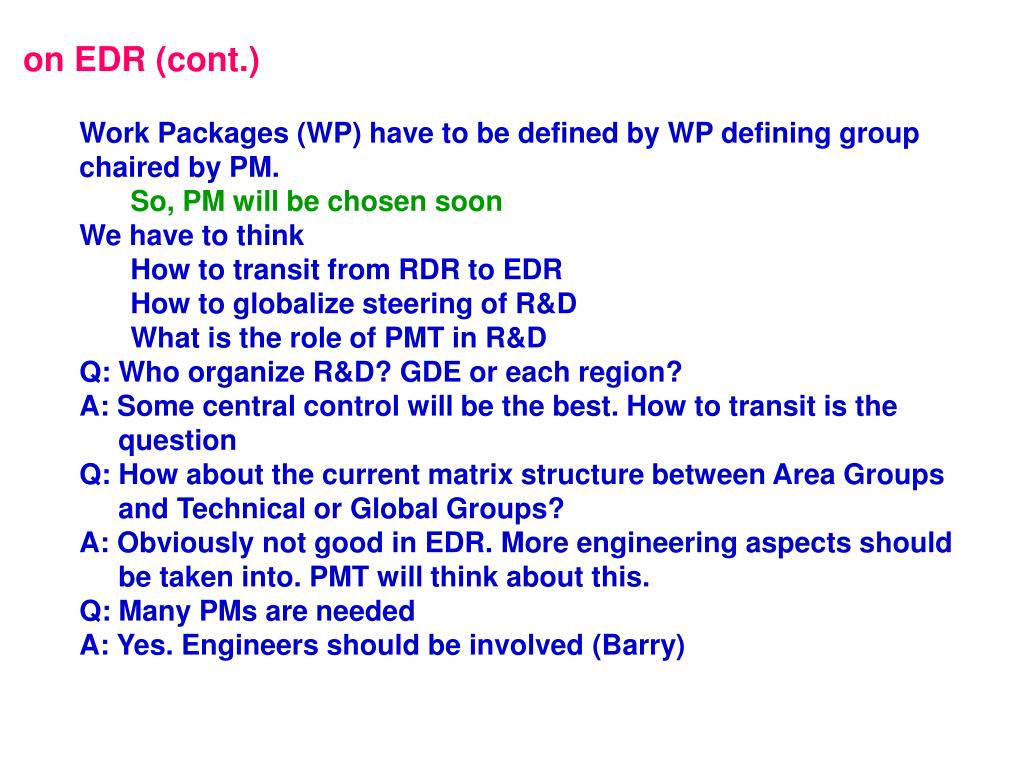 on EDR (cont.)

Work Packages (WP) have to be defined by WP defining group chaired by PM.
So, PM will be chosen soon
We have to think
How to transit from RDR to EDR
How to globalize steering of R&D
What is the role of PMT in R&D
Q: Who organize R&D? GDE or each region?
A: Some central control will be the best. How to transit is the question
Q: How about the current matrix structure between Area Groups and Technical or Global Groups?
A: Obviously not good in EDR. More engineering aspects should be taken into. PMT will think about this.
Q: Many PMs are needed
A: Yes. Engineers should be involved (Barry)